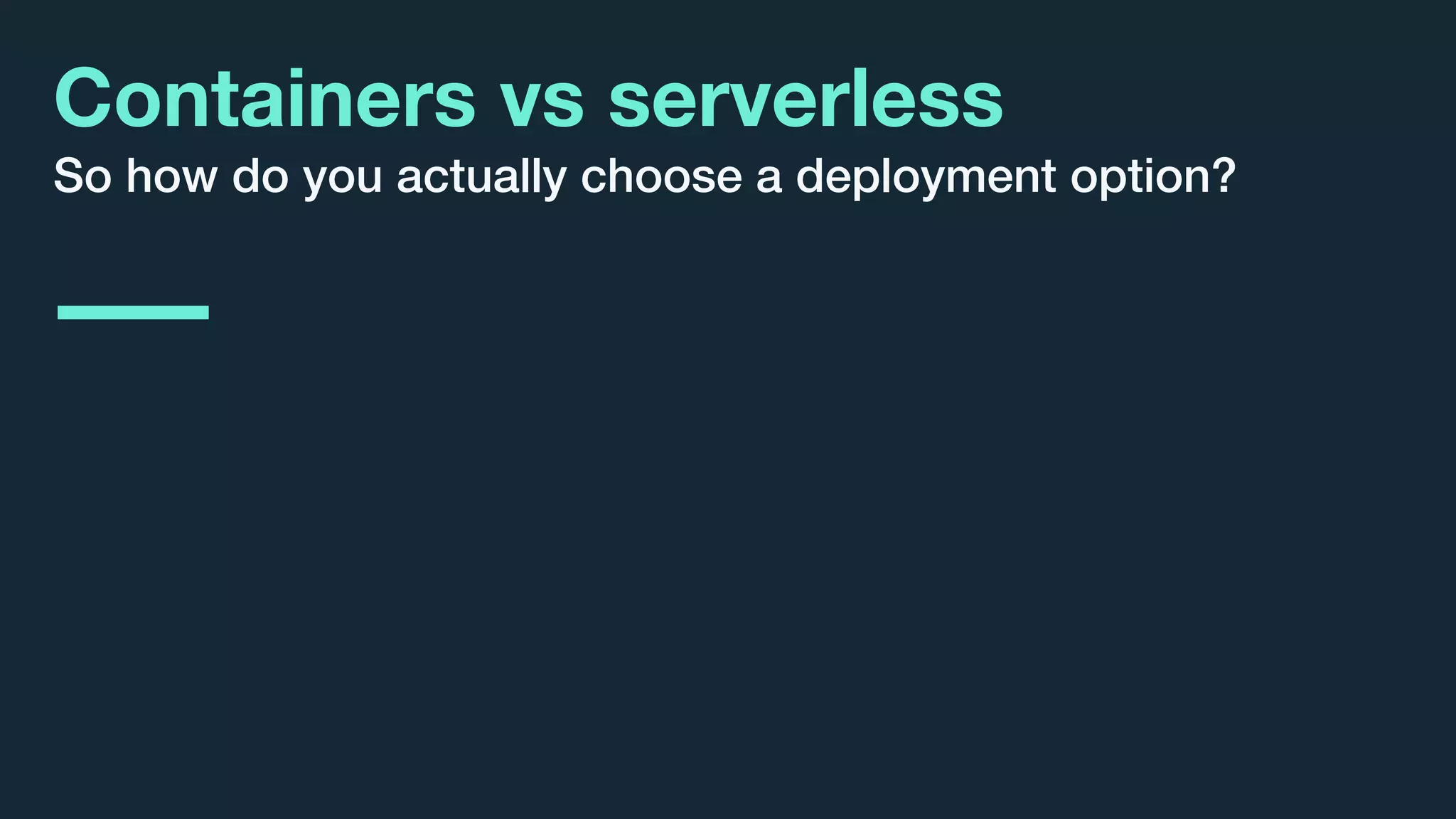 Containers vs serverless

So how do you actually choose a deployment option?